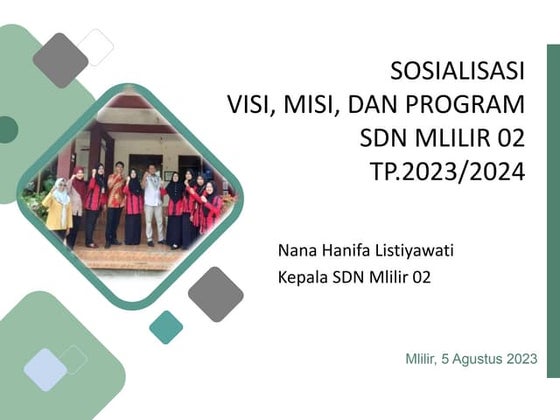 SOSIALISASI
VISI, MISI, DAN PROGRAM
SDN MLILIR 02
TP.2023/2024

Nana Hanifa Listiyawati
Kepala SDN Mlilir 02

Mlilir, 5 Agustus 2023